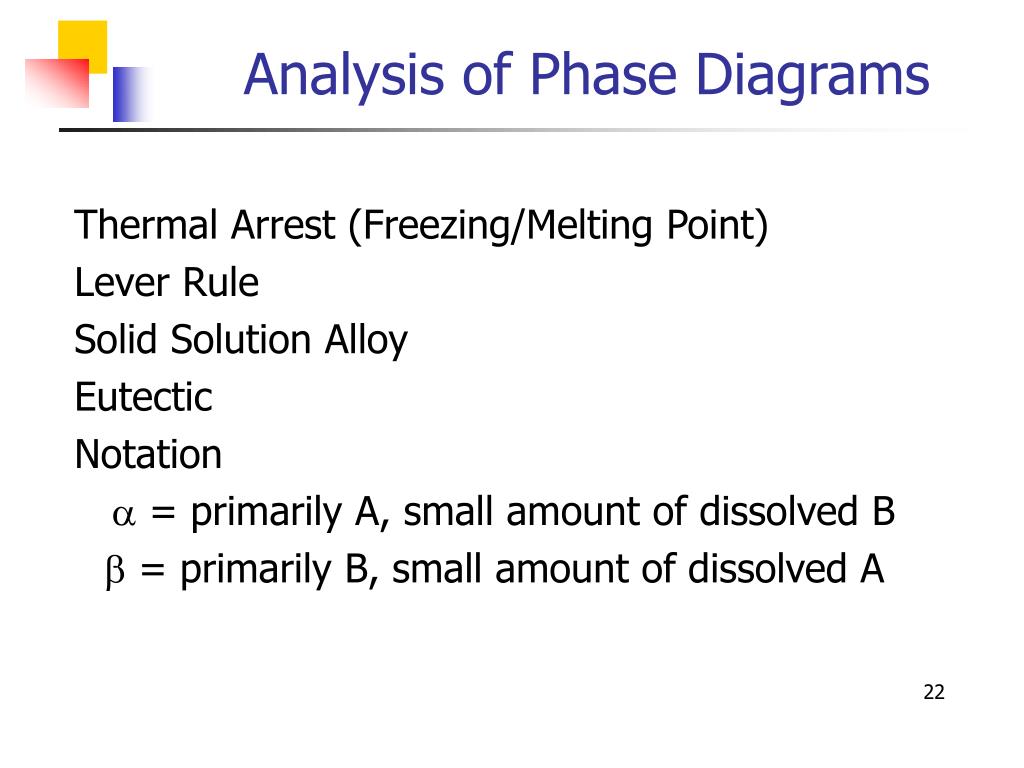 Analysis of Phase Diagrams

Thermal Arrest (Freezing/Melting Point)
Lever Rule
Solid Solution Alloy
Eutectic
Notation
$\alpha$ = primarily A, small amount of dissolved B
$\beta$ = primarily B, small amount of dissolved A

22